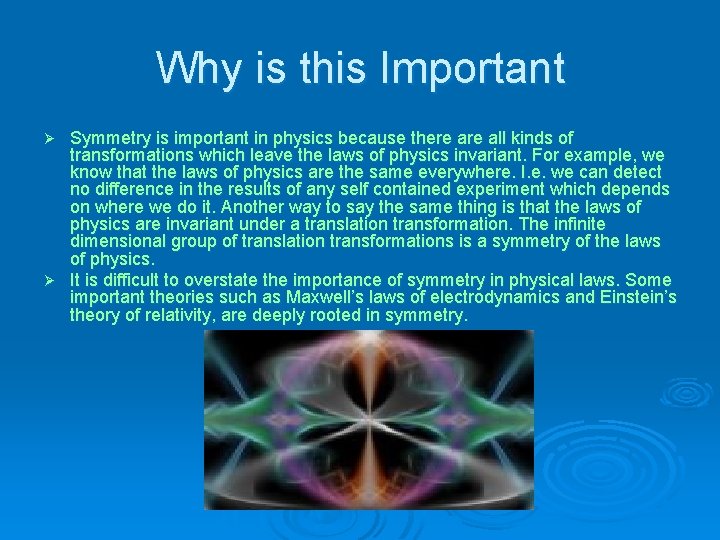 Why is this Important

➢ Symmetry is important in physics because there are all kinds of transformations which leave the laws of physics invariant. For example, we know that the laws of physics are the same everywhere. I.e. we can detect no difference in the results of any self contained experiment which depends on where we do it. Another way to say the same thing is that the laws of physics are invariant under a translation transformation. The infinite dimensional group of translation transformations is a symmetry of the laws of physics.

➢ It is difficult to overstate the importance of symmetry in physical laws. Some important theories such as Maxwell's laws of electrodynamics and Einstein's theory of relativity, are deeply rooted in symmetry.